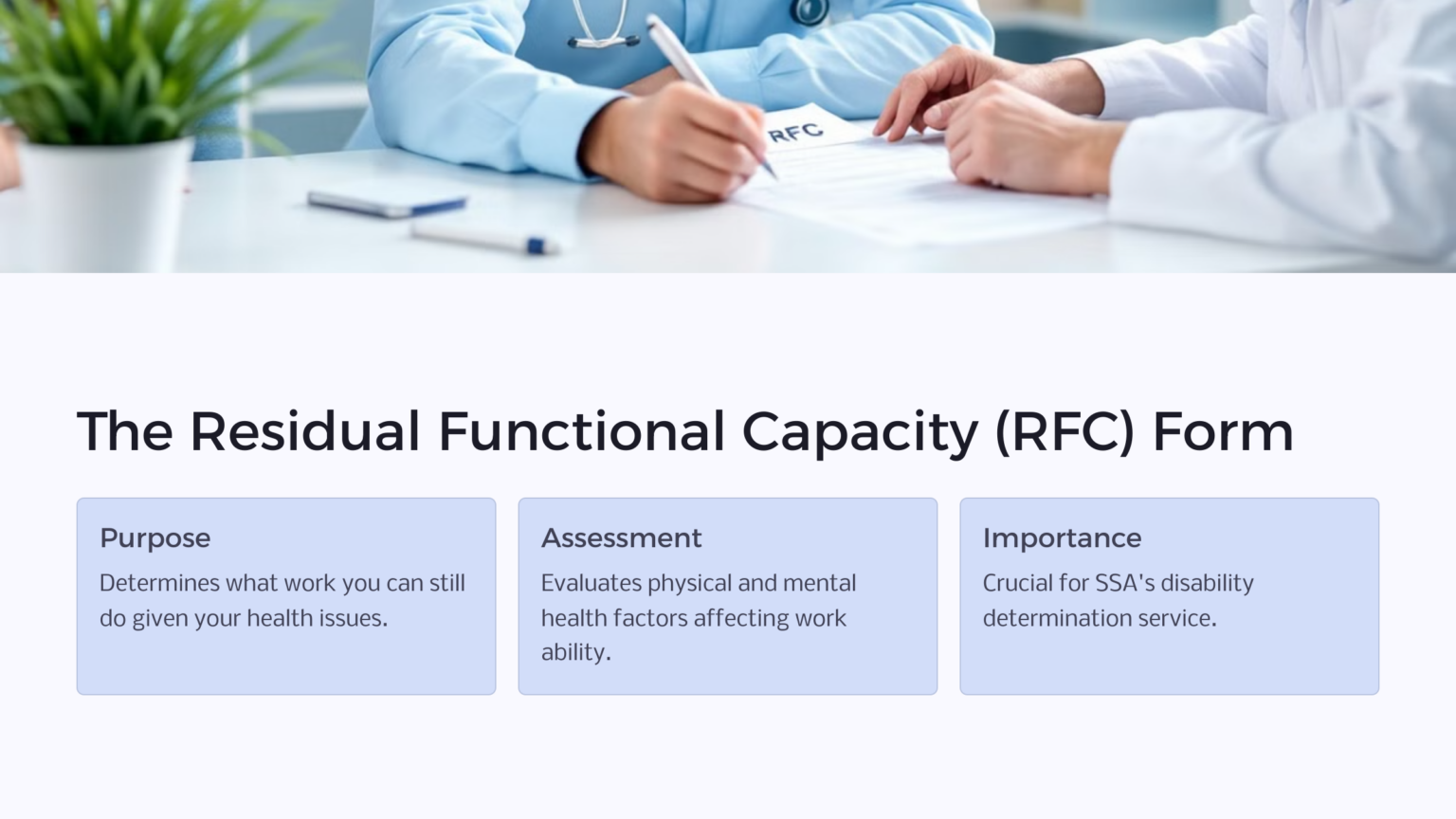 RFC

The Residual Functional Capacity (RFC) Form

Purpose

Determines what work you can still do given your health issues.

Assessment

Evaluates physical and mental health factors affecting work ability.

Importance

Crucial for SSA's disability determination service.